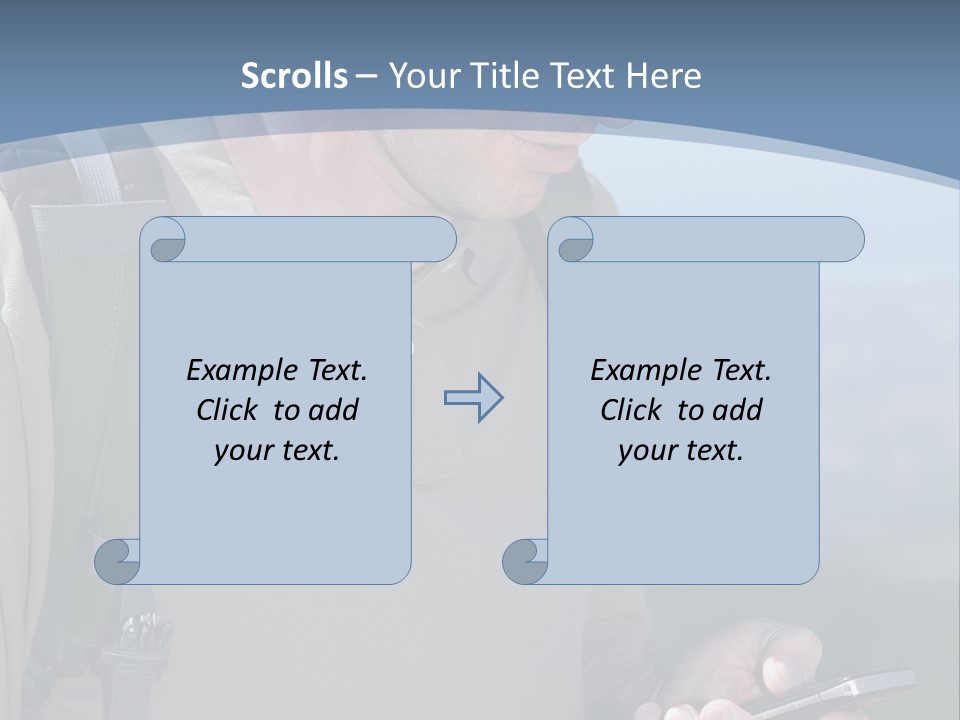 Scrolls – Your Title Text Here

Example Text. Click to add your text.

Example Text. Click to add your text.